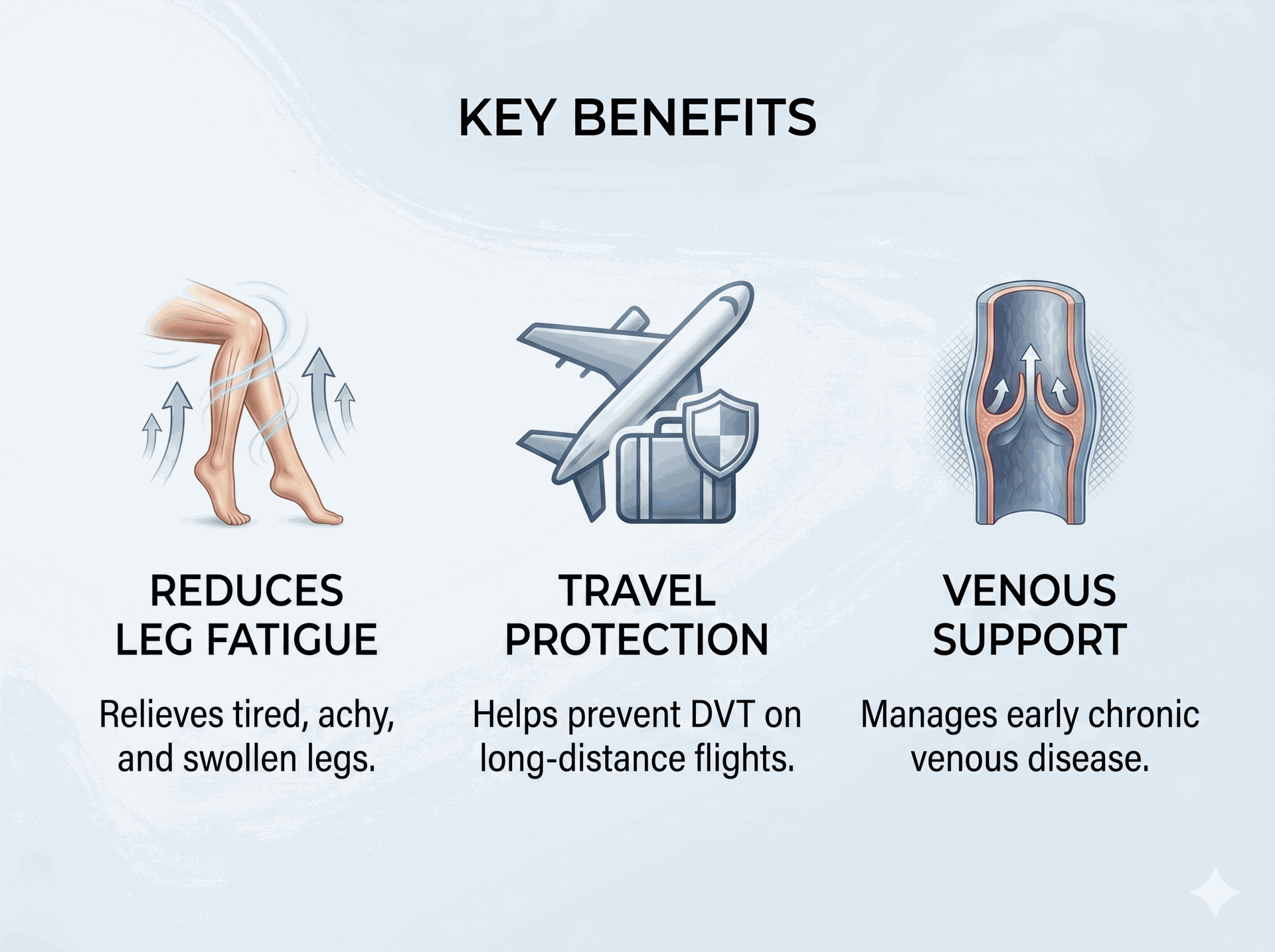 KEY BENEFITS

REDUCES LEG FATIGUE

Relieves tired, achy, and swollen legs.

TRAVEL PROTECTION

Helps prevent DVT on long-distance flights.

VENOUS SUPPORT

Manages early chronic venous disease.